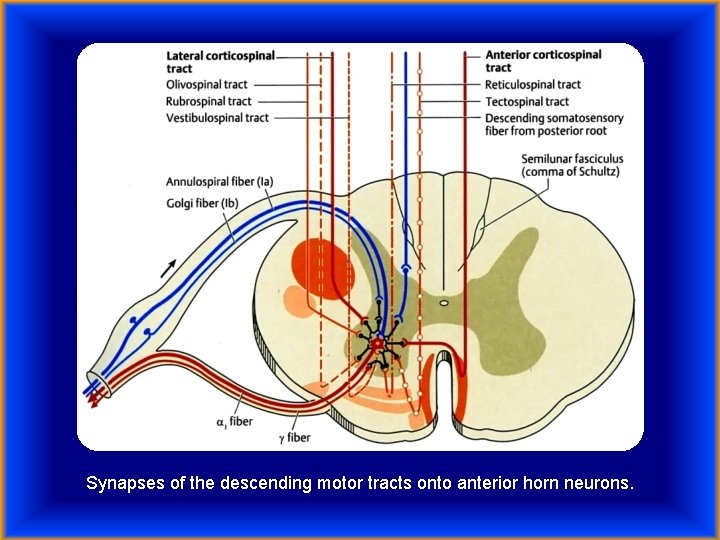 Lateral corticospinal tract
Olivospinal tract
Rubrospinal tract
Vestibulospinal tract

Anterior corticospinal tract
Reticulospinal tract
Tectospinal tract
Descending somatosensory fiber from posterior root

Semilunar fasciculus (comma of Schultz)

Annulospiral fiber (Ia)
Golgi fiber (Ib)

$\alpha_1$ fiber
$\gamma$ fiber

Synapses of the descending motor tracts onto anterior horn neurons.